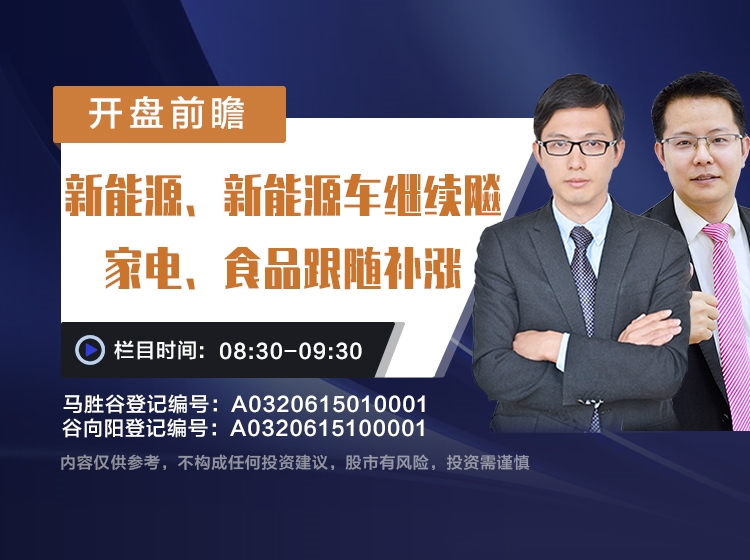 开盘前瞻

新能源、新能源车继续飚
家电、食品跟随补涨

栏目时间：08:30-09:30

马胜谷登记编号：A0320615010001
谷向阳登记编号：A0320615100001
内容仅供参考，不构成任何投资建议，股市有风险，投资需谨慎